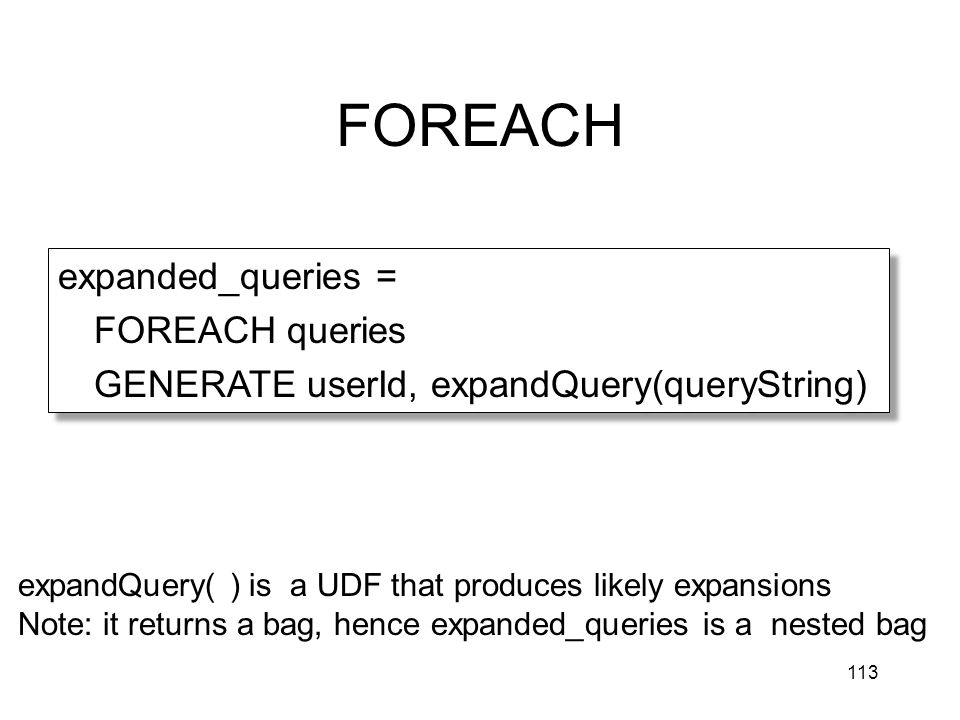 FOREACH

expanded_queries =
FOREACH queries
GENERATE userId, expandQuery(queryString)

expandQuery( ) is a UDF that produces likely expansions
Note: it returns a bag, hence expanded_queries is a nested bag

113